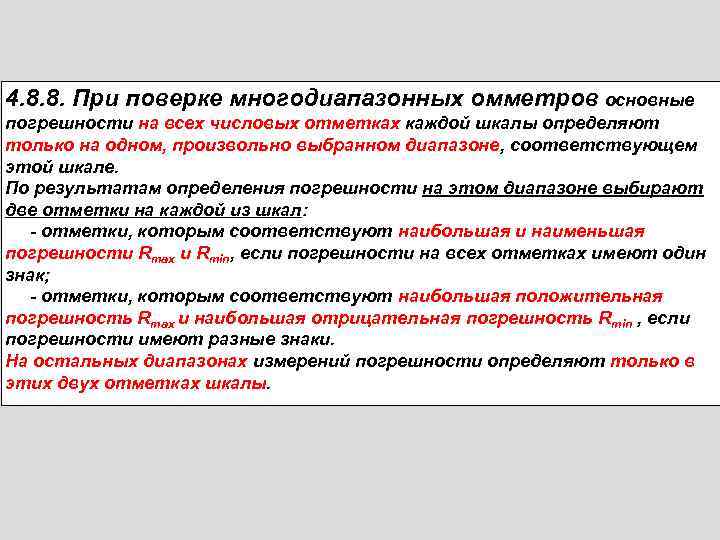 4.8.8. При поверке многодиапазонных омметров основные погрешности на всех числовых отметках каждой шкалы определяют только на одном, произвольно выбранном диапазоне, соответствующем этой шкале.
По результатам определения погрешности на этом диапазоне выбирают две отметки на каждой из шкал:
- отметки, которым соответствуют наибольшая и наименьшая погрешности $R_{max}$ и $R_{min}$, если погрешности на всех отметках имеют один знак;
- отметки, которым соответствуют наибольшая положительная погрешность $R_{max}$ и наибольшая отрицательная погрешность $R_{min}$ , если погрешности имеют разные знаки.
На остальных диапазонах измерений погрешности определяют только в этих двух отметках шкалы.